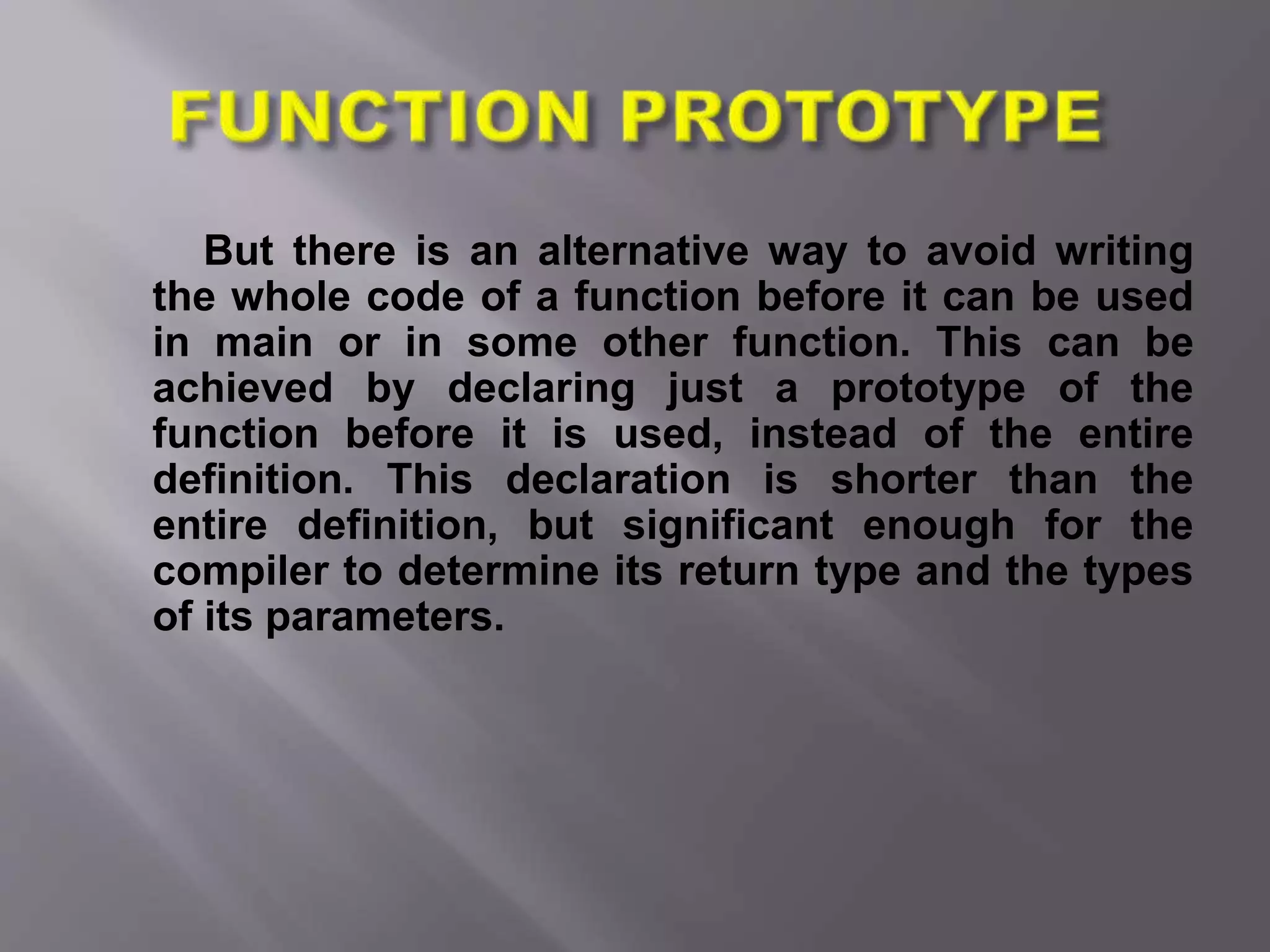 FUNCTION PROTOTYPE

But there is an alternative way to avoid writing the whole code of a function before it can be used in main or in some other function. This can be achieved by declaring just a prototype of the function before it is used, instead of the entire definition. This declaration is shorter than the entire definition, but significant enough for the compiler to determine its return type and the types of its parameters.